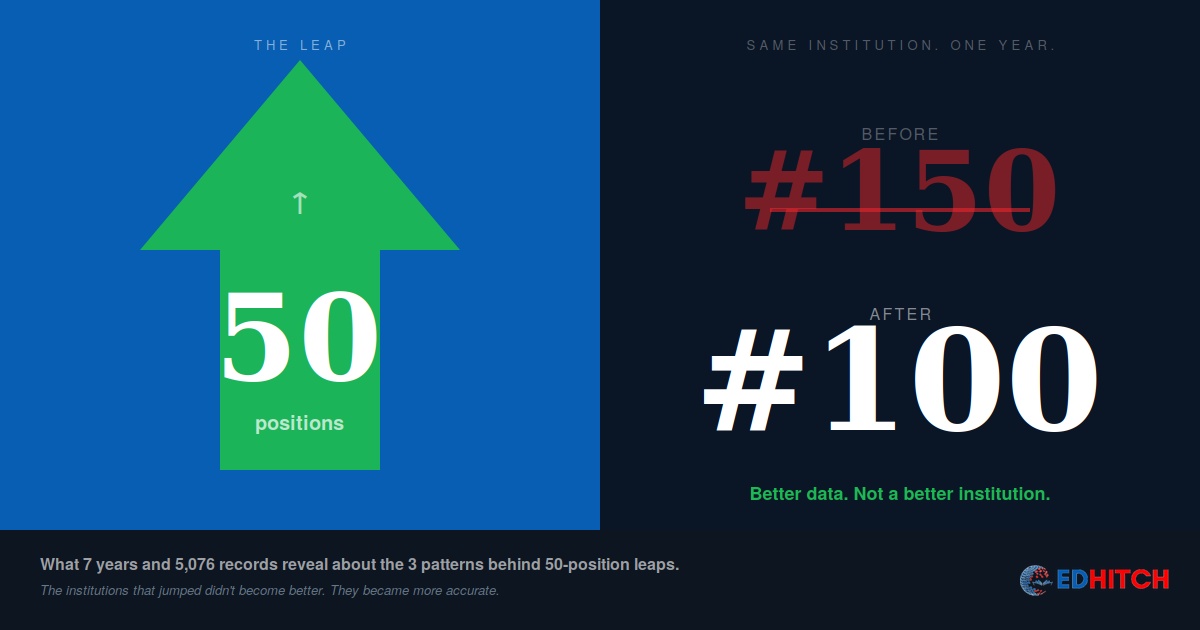 THE LEAP

↑

50

positions

SAME INSTITUTION. ONE YEAR.

BEFORE

#150

AFTER

#100

Better data. Not a better institution.

What 7 years and 5,076 records reveal about the 3 patterns behind 50-position leaps.

The institutions that jumped didn't become better. They became more accurate.

EDHITCH